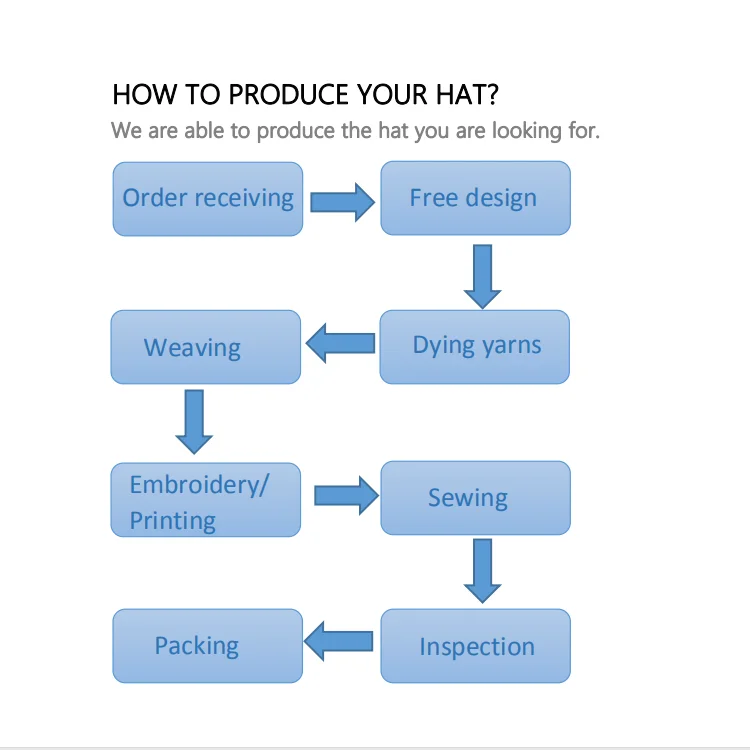 HOW TO PRODUCE YOUR HAT?

We are able to produce the hat you are looking for.

Order receiving

Free design

Dying yarns

Weaving

Embroidery/ Printing

Sewing

Inspection

Packing